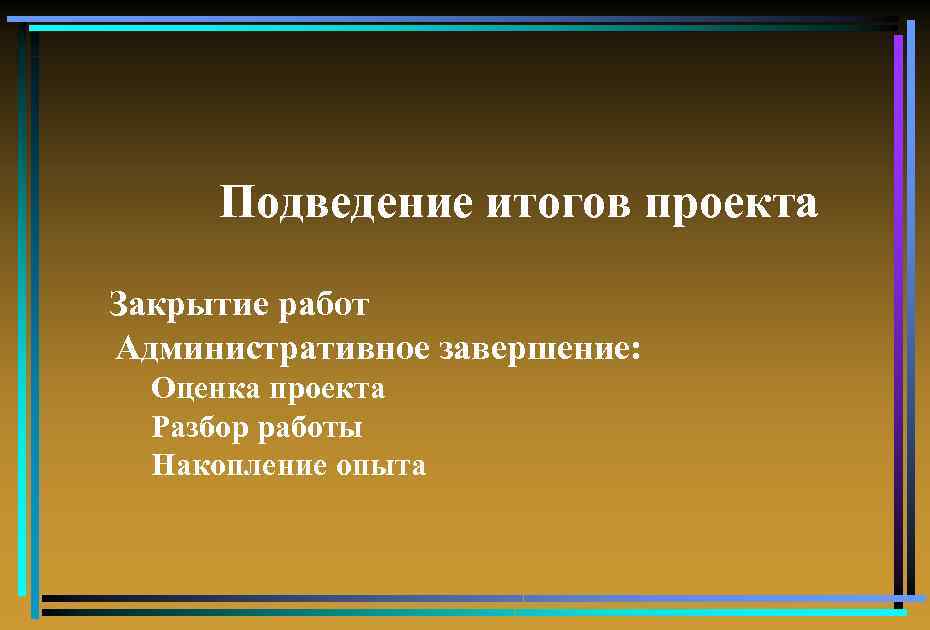 Подведение итогов проекта

Закрытие работ
Административное завершение:
Оценка проекта
Разбор работы
Накопление опыта